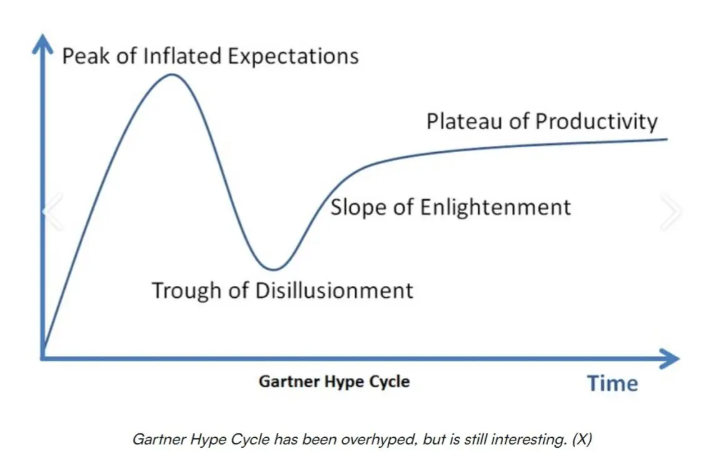 Peak of Inflated Expectations

Plateau of Productivity

Slope of Enlightenment

Trough of Disillusionment

Gartner Hype Cycle

Time

Gartner Hype Cycle has been overhyped, but is still interesting. (X)